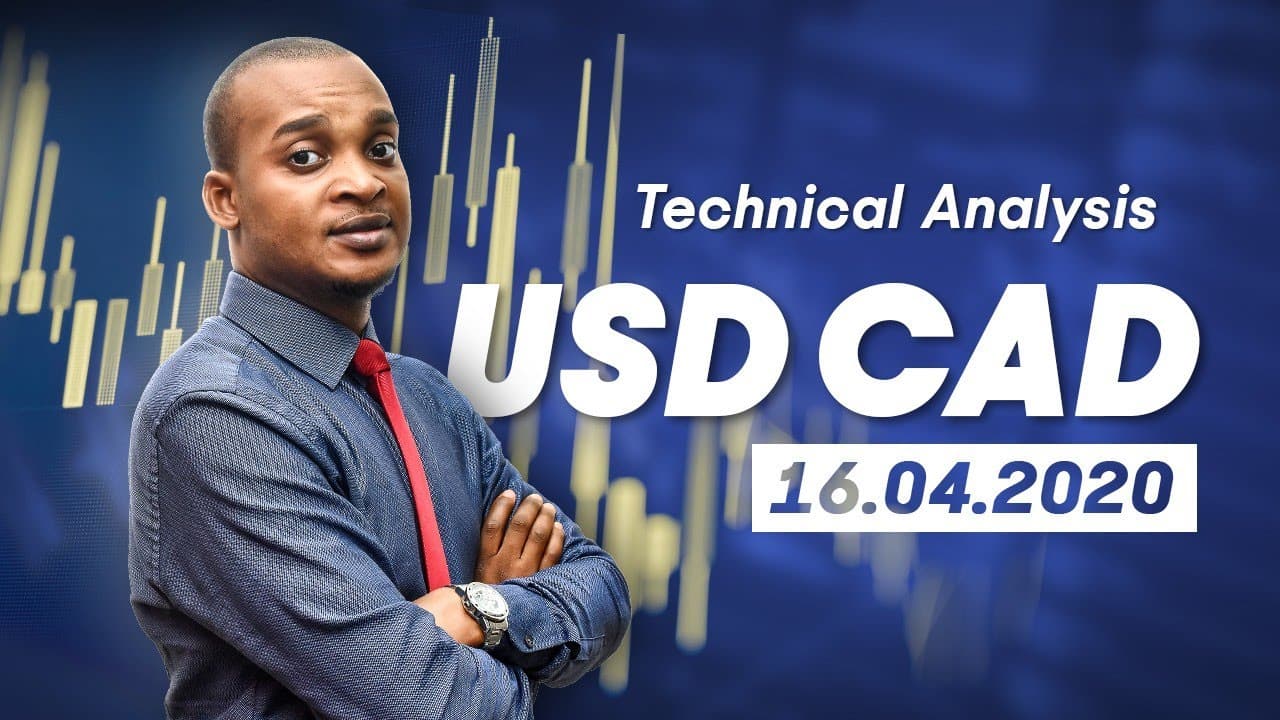 Technical Analysis

USD CAD

16.04.2020